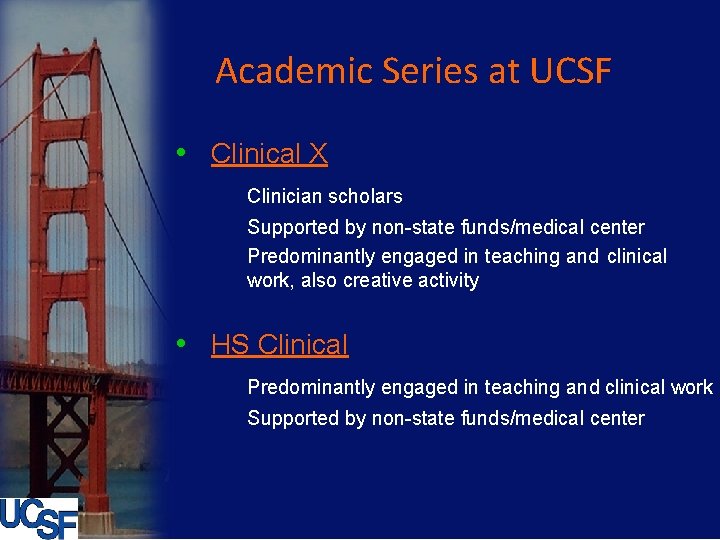 Academic Series at UCSF

• Clinical X

Clinician scholars

Supported by non-state funds/medical center

Predominantly engaged in teaching and clinical work, also creative activity

• HS Clinical

Predominantly engaged in teaching and clinical work

Supported by non-state funds/medical center

UCSF